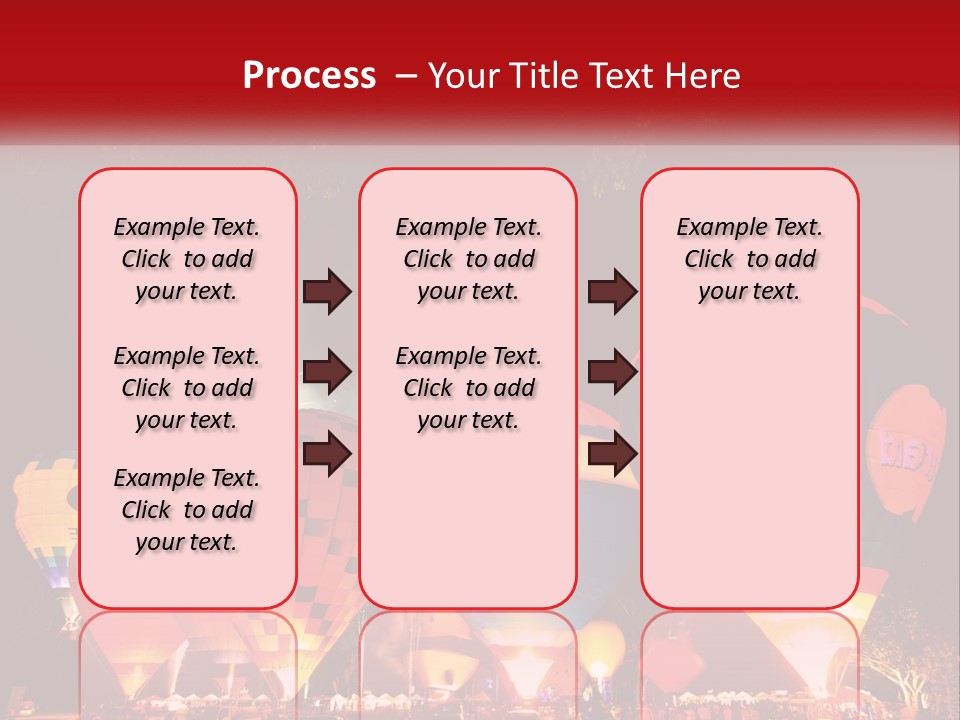 Process – Your Title Text Here

Example Text. Click to add your text.

Example Text. Click to add your text.

Example Text. Click to add your text.

Example Text. Click to add your text.

Example Text. Click to add your text.

Example Text. Click to add your text.